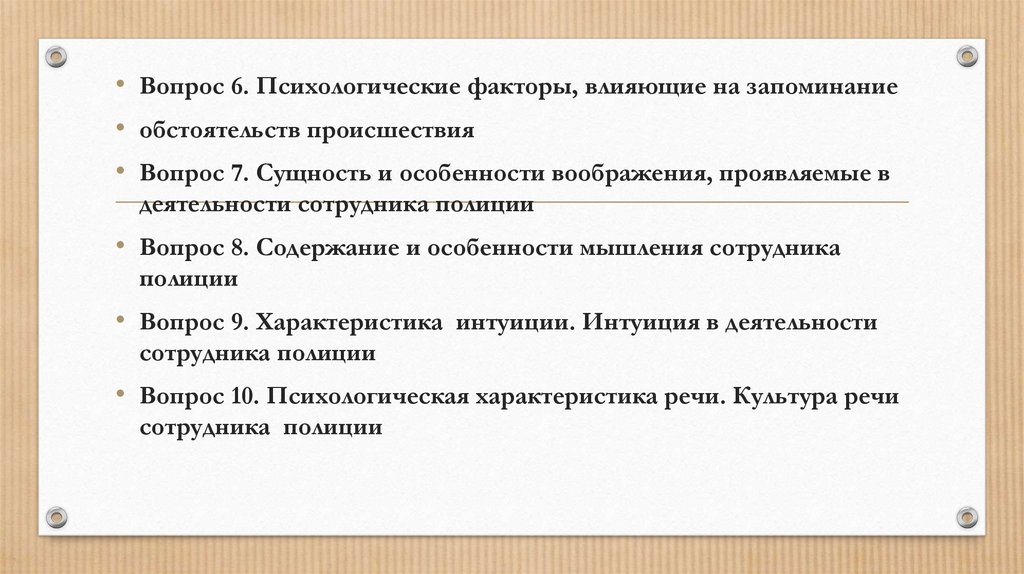 • Вопрос 6. Психологические факторы, влияющие на запоминание

• обстоятельств происшествия

• Вопрос 7. Сущность и особенности воображения, проявляемые в деятельности сотрудника полиции

• Вопрос 8. Содержание и особенности мышления сотрудника полиции

• Вопрос 9. Характеристика интуиции. Интуиция в деятельности сотрудника полиции

• Вопрос 10. Психологическая характеристика речи. Культура речи сотрудника полиции